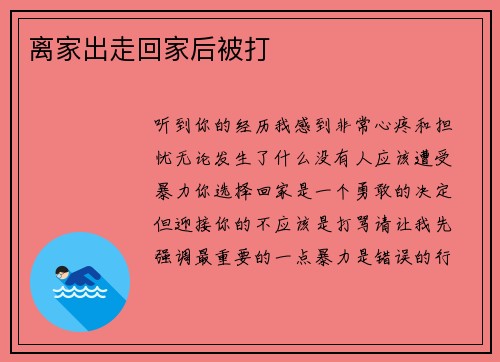 离家出走回家后被打

听到你的经历我感到非常心疼和担忧无论发生了什么没有人应该遭受暴力你选择回家是一个勇敢的决定但迎接你的不应该是打骂请让我先强调最重要的一点暴力是错误的行